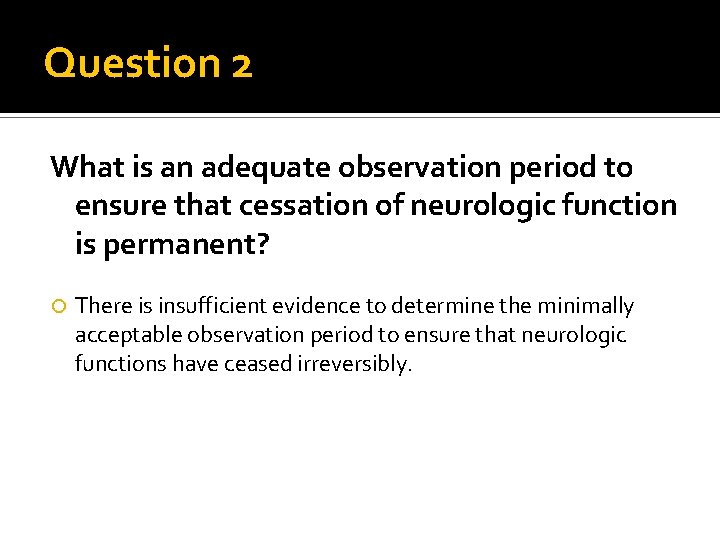 Question 2

What is an adequate observation period to ensure that cessation of neurologic function is permanent?

There is insufficient evidence to determine the minimally acceptable observation period to ensure that neurologic functions have ceased irreversibly.